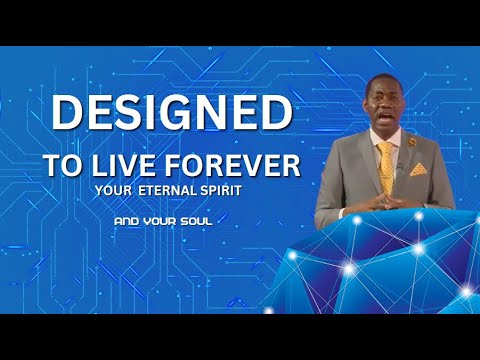 DESIGNED
TO LIVE FOREVER
YOUR ETERNAL SPIRIT

AND YOUR SOUL